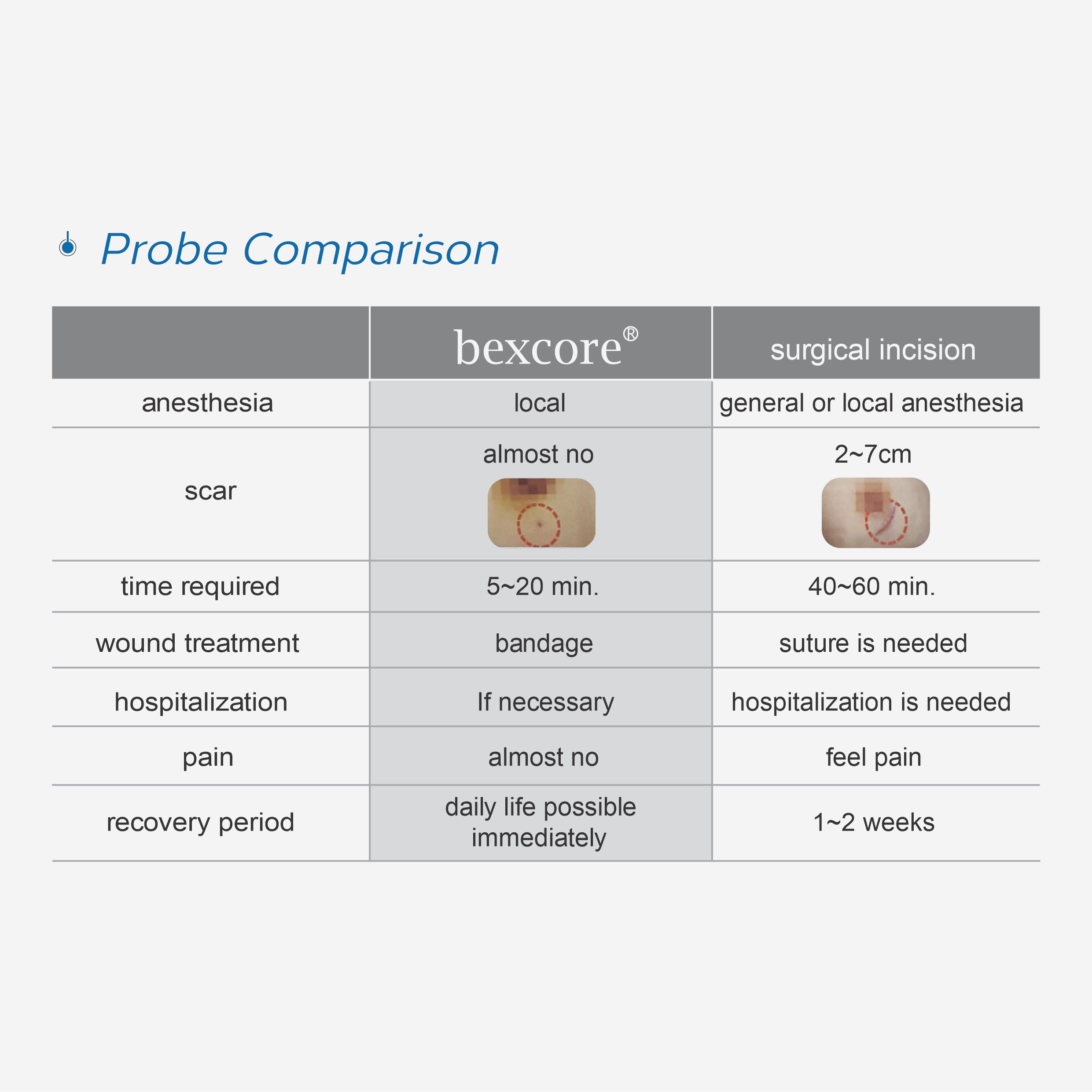 Probe Comparison

| | bexcore® | surgical incision |
|---|---|---|
| anesthesia | local | general or local anesthesia |
| scar | almost no | 2~7cm |
| time required | 5~20 min. | 40~60 min. |
| wound treatment | bandage | suture is needed |
| hospitalization | If necessary | hospitalization is needed |
| pain | almost no | feel pain |
| recovery period | daily life possible immediately | 1~2 weeks |